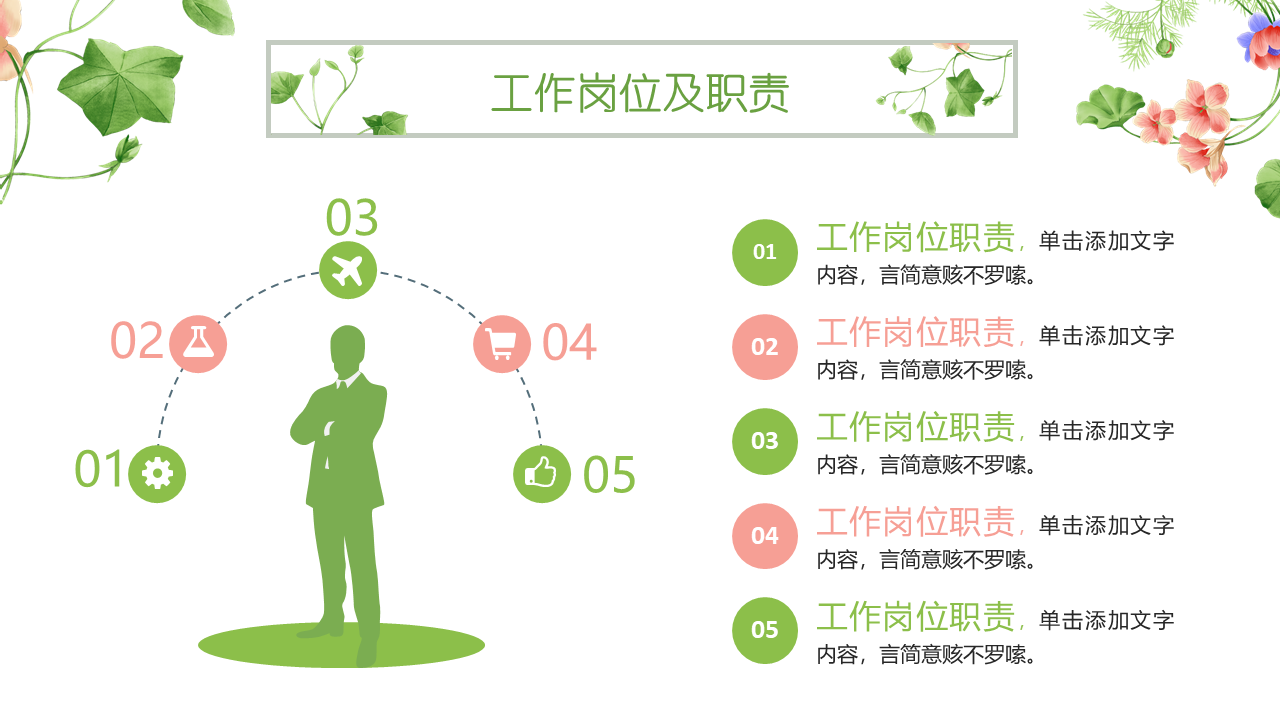 工作岗位及职责

03

02

04

01

05

01 工作岗位职责，单击添加文字内容，言简意赅不罗嗦。

02 工作岗位职责，单击添加文字内容，言简意赅不罗嗦。

03 工作岗位职责，单击添加文字内容，言简意赅不罗嗦。

04 工作岗位职责，单击添加文字内容，言简意赅不罗嗦。

05 工作岗位职责，单击添加文字内容，言简意赅不罗嗦。